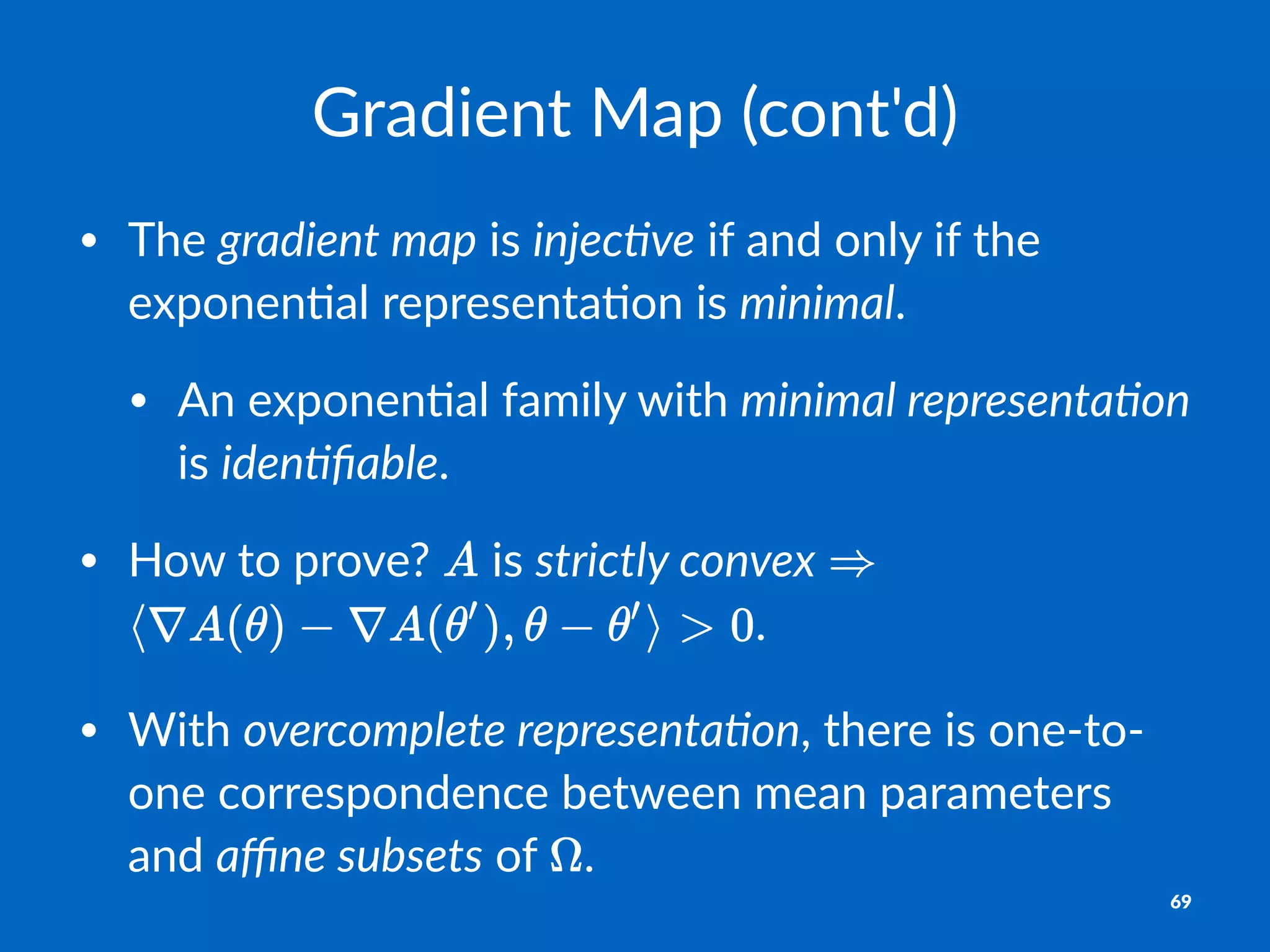 Gradient Map (cont'd)

• The gradient map is injective if and only if the exponential representation is minimal.

• An exponential family with minimal representation is identifiable.

• How to prove? $A$ is strictly convex $\Rightarrow$ $\langle \nabla A(\theta) - \nabla A(\theta'), \theta - \theta' \rangle > 0$.

• With overcomplete representation, there is one-to-one correspondence between mean parameters and affine subsets of $\Omega$.

69